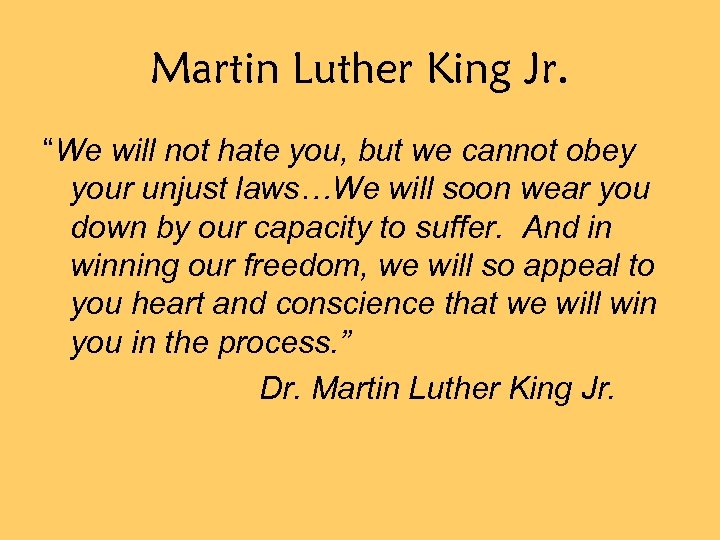 Martin Luther King Jr.

“We will not hate you, but we cannot obey your unjust laws…We will soon wear you down by our capacity to suffer. And in winning our freedom, we will so appeal to you heart and conscience that we will win you in the process.”

Dr. Martin Luther King Jr.